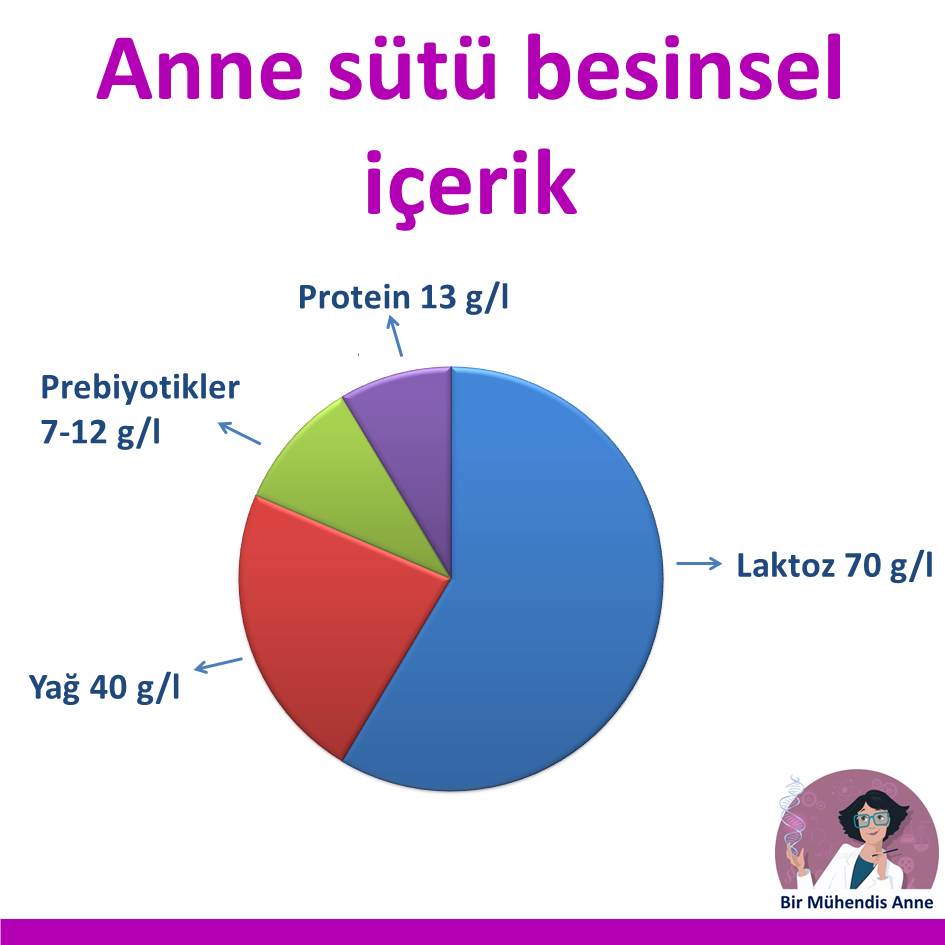 Anne sütü besinsel içerik

Protein 13 g/l

Prebiyotikler 7-12 g/l

Laktoz 70 g/l

Yağ 40 g/l

Bir Mühendis Anne